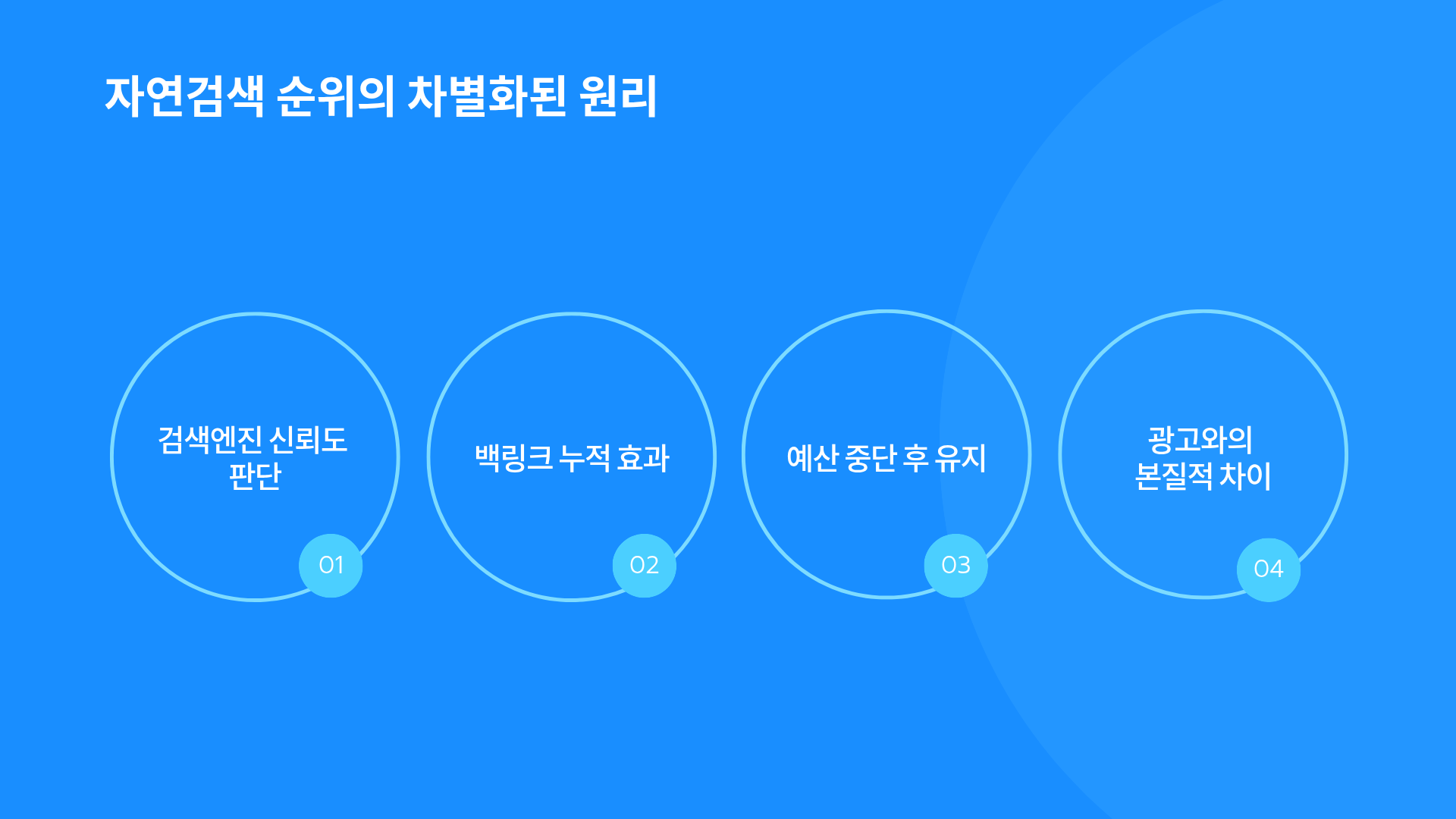 자연검색 순위의 차별화된 원리

검색엔진 신뢰도 판단

01

백링크 누적 효과

02

예산 중단 후 유지

03

광고와의 본질적 차이

04